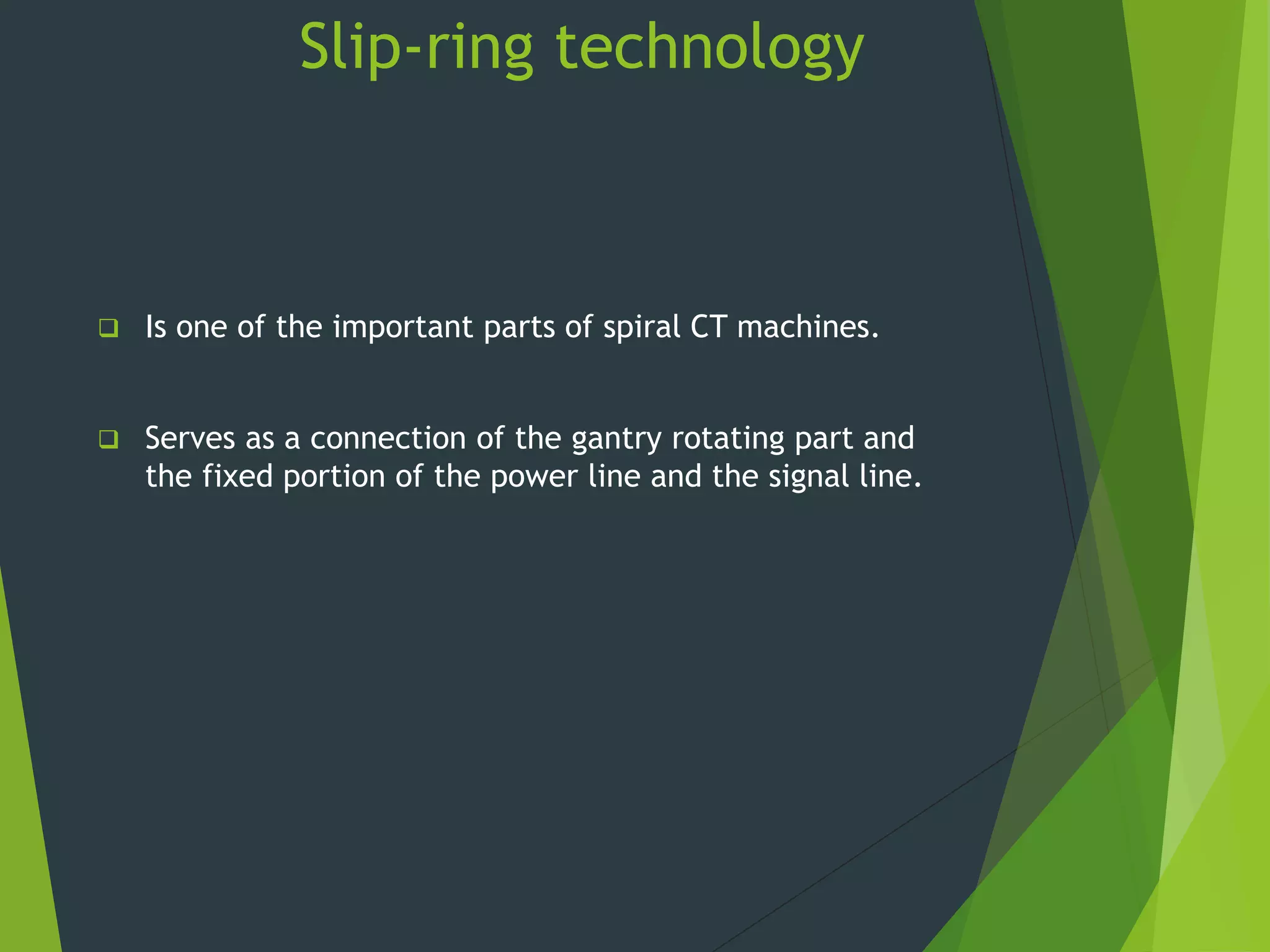 Slip-ring technology

❑ Is one of the important parts of spiral CT machines.

❑ Serves as a connection of the gantry rotating part and the fixed portion of the power line and the signal line.